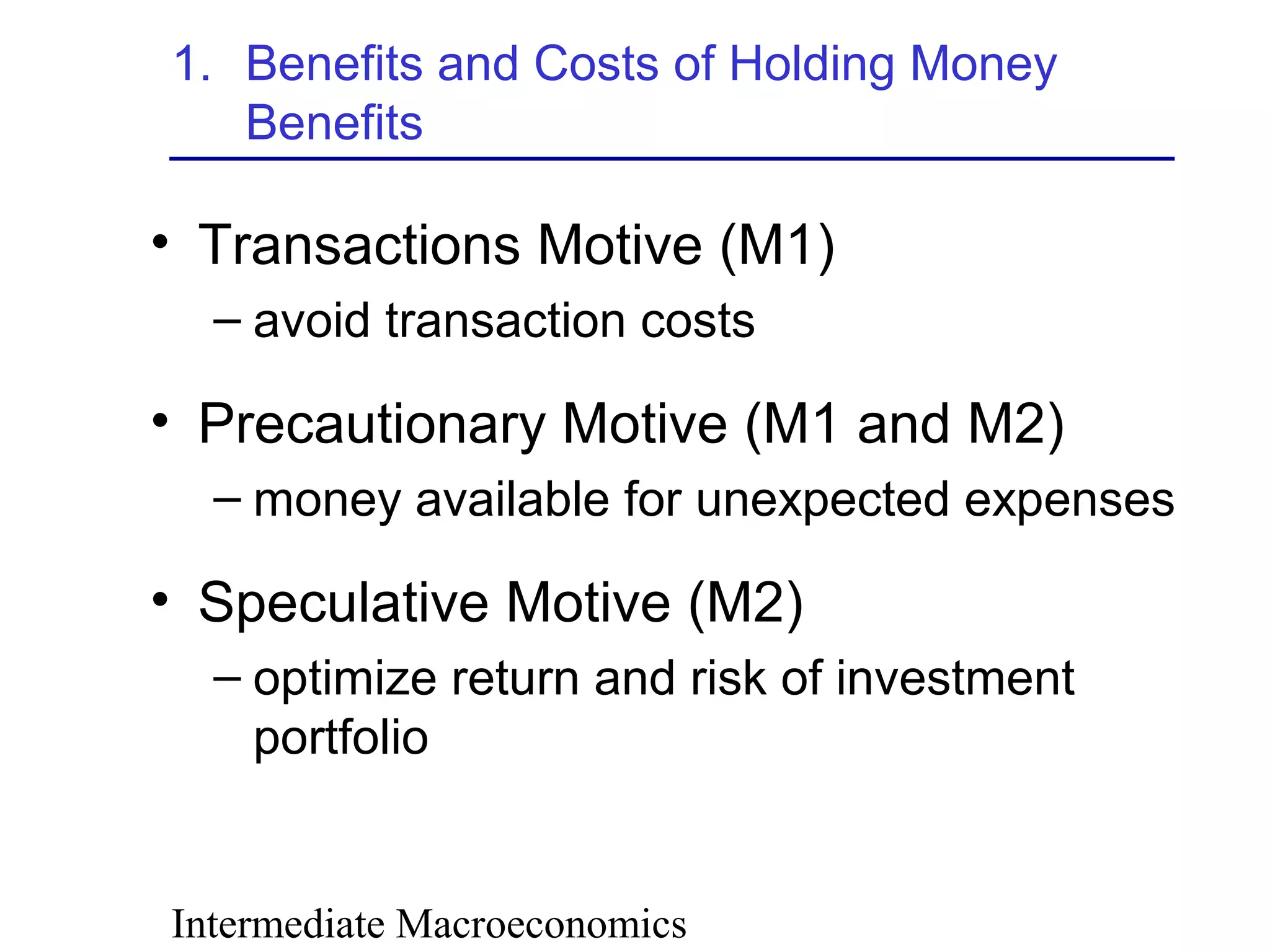 1. Benefits and Costs of Holding Money
Benefits

• Transactions Motive (M1)
– avoid transaction costs

• Precautionary Motive (M1 and M2)
– money available for unexpected expenses

• Speculative Motive (M2)
– optimize return and risk of investment portfolio

Intermediate Macroeconomics